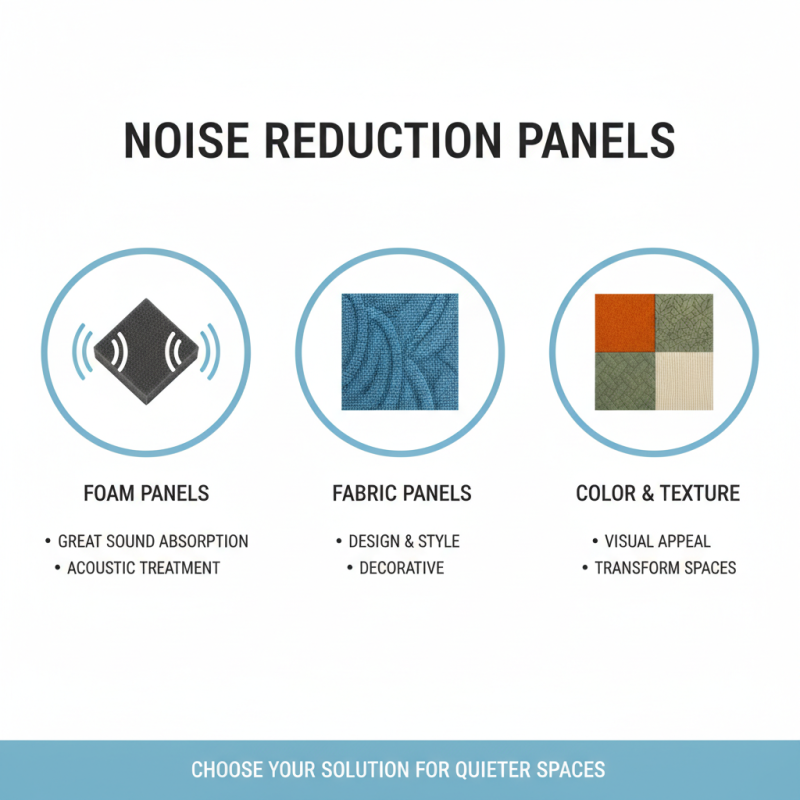 NOISE REDUCTION PANELS

FOAM PANELS

• GREAT SOUND ABSORPTION
• ACOUSTIC TREATMENT

FABRIC PANELS

• DESIGN & STYLE
• DECORATIVE

COLOR & TEXTURE

• VISUAL APPEAL
• TRANSFORM SPACES

CHOOSE YOUR SOLUTION FOR QUIETER SPACES